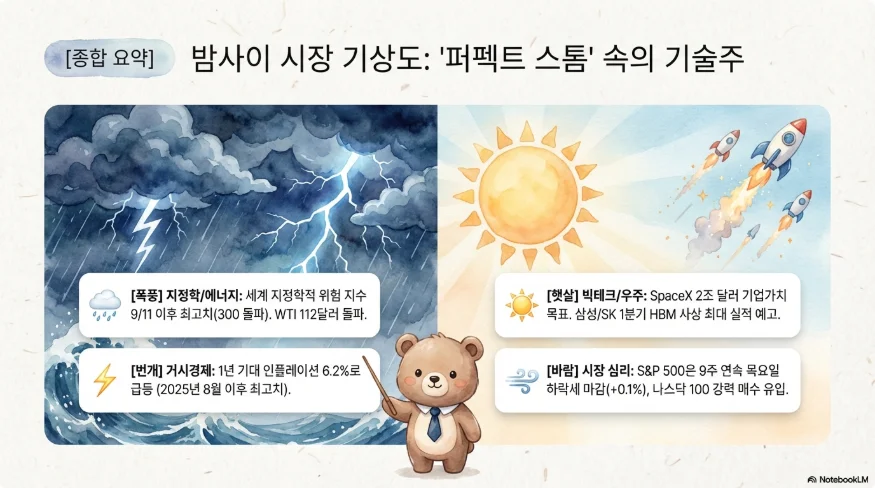 [종합 요약] 밤사이 시장 기상도: '퍼펙트 스톰' 속의 기술주

[폭풍] 지정학/에너지: 세계 지정학적 위험 지수 9/11 이후 최고치(300 돌파). WTI 112달러 돌파.

[번개] 거시경제: 1년 기대 인플레이션 6.2%로 급등 (2025년 8월 이후 최고치).

[햇살] 빅테크/우주: SpaceX 2조 달러 기업가치 목표. 삼성/SK 1분기 HBM 사상 최대 실적 예고.

[바람] 시장 심리: S&P 500은 9주 연속 목요일 하락세 마감(+0.1%), 나스닥 100 강력 매수 유입.

NotebookLM